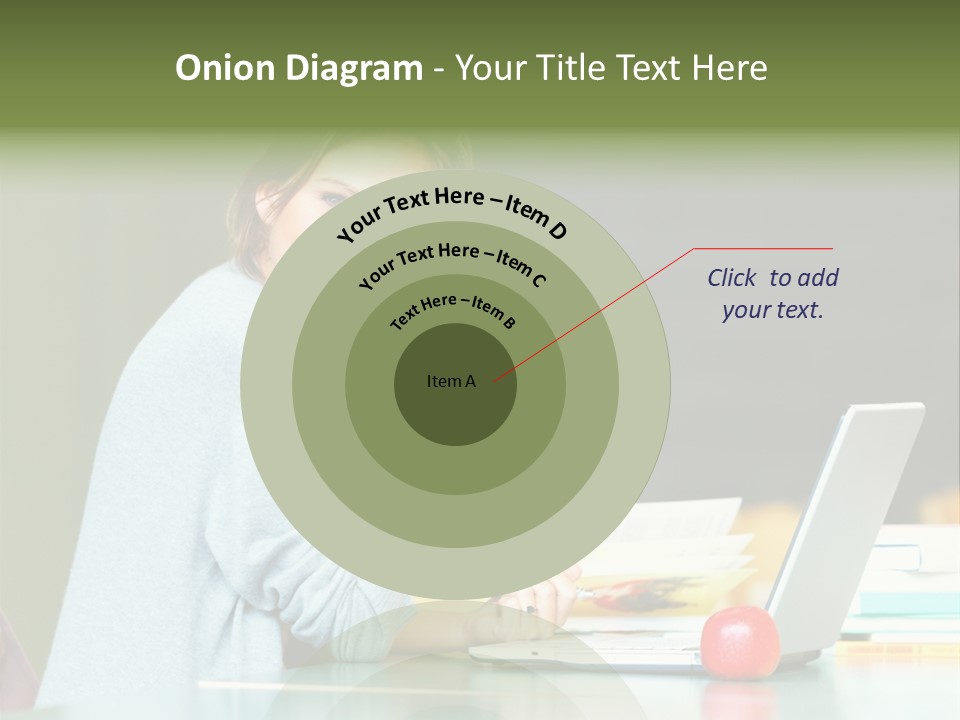 Onion Diagram - Your Title Text Here

Your Text Here – Item D

Your Text Here – Item C

Text Here – Item B

Item A

Click to add your text.